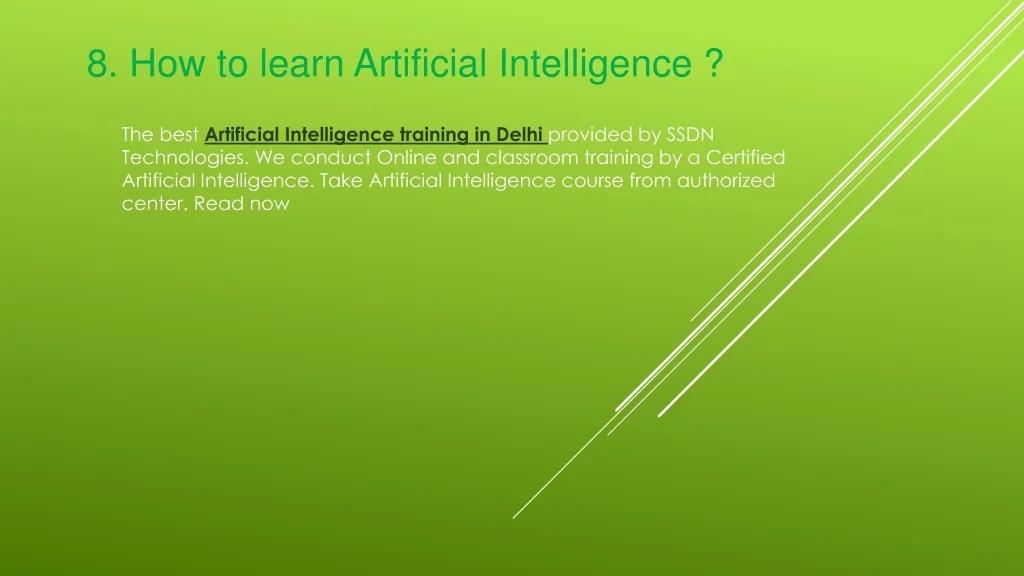 8. How to learn Artificial Intelligence ?

The best Artificial Intelligence training in Delhi provided by SSDN Technologies. We conduct Online and classroom training by a Certified Artificial Intelligence. Take Artificial Intelligence course from authorized center. Read now